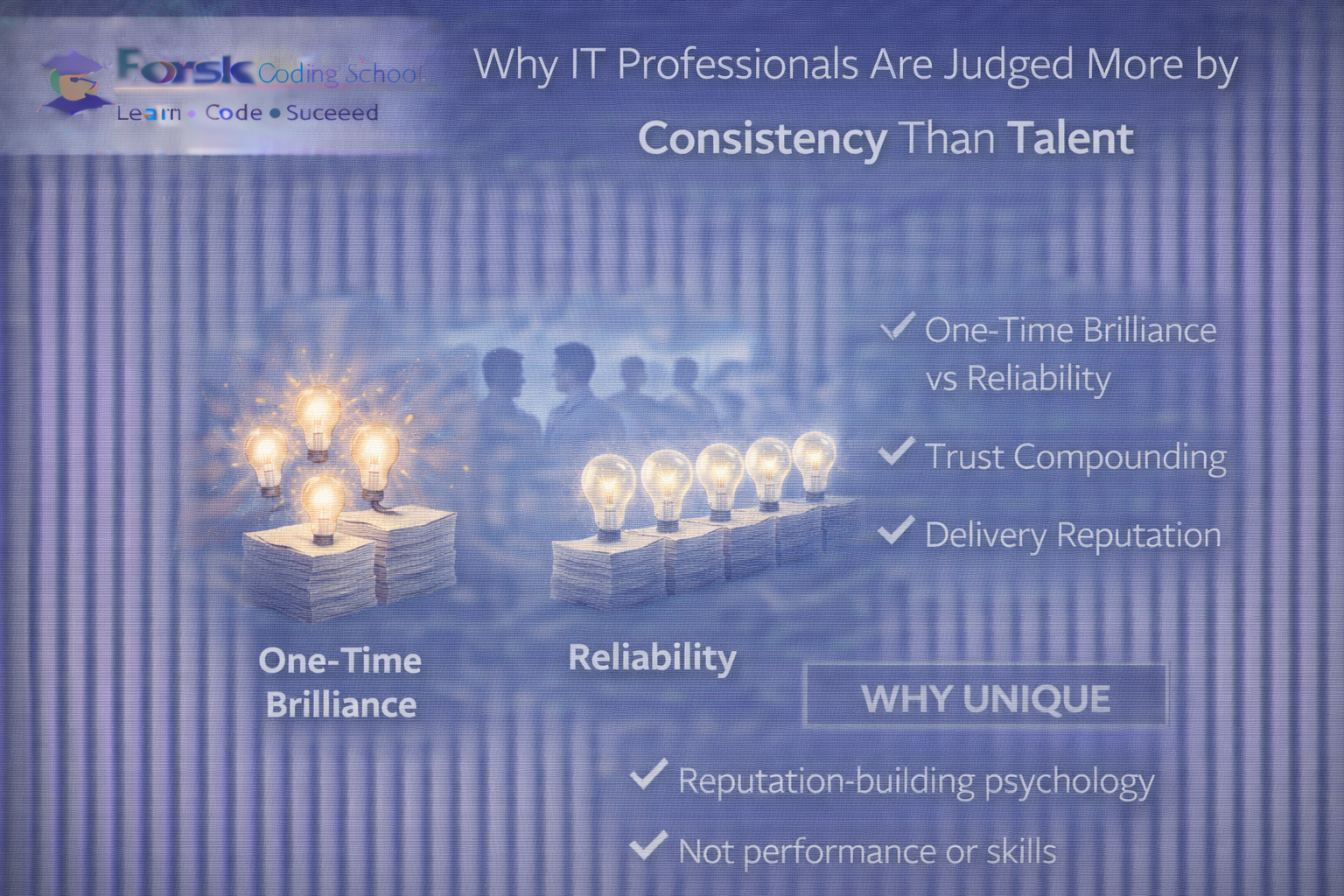 Forsk Coding School
Learn • Code • Suceeed

Why IT Professionals Are Judged More by Consistency Than Talent

✓ One-Time Brilliance vs Reliability

✓ Trust Compounding

✓ Delivery Reputation

One-Time Brilliance

Reliability

WHY UNIQUE

✓ Reputation-building psychology

✓ Not performance or skills